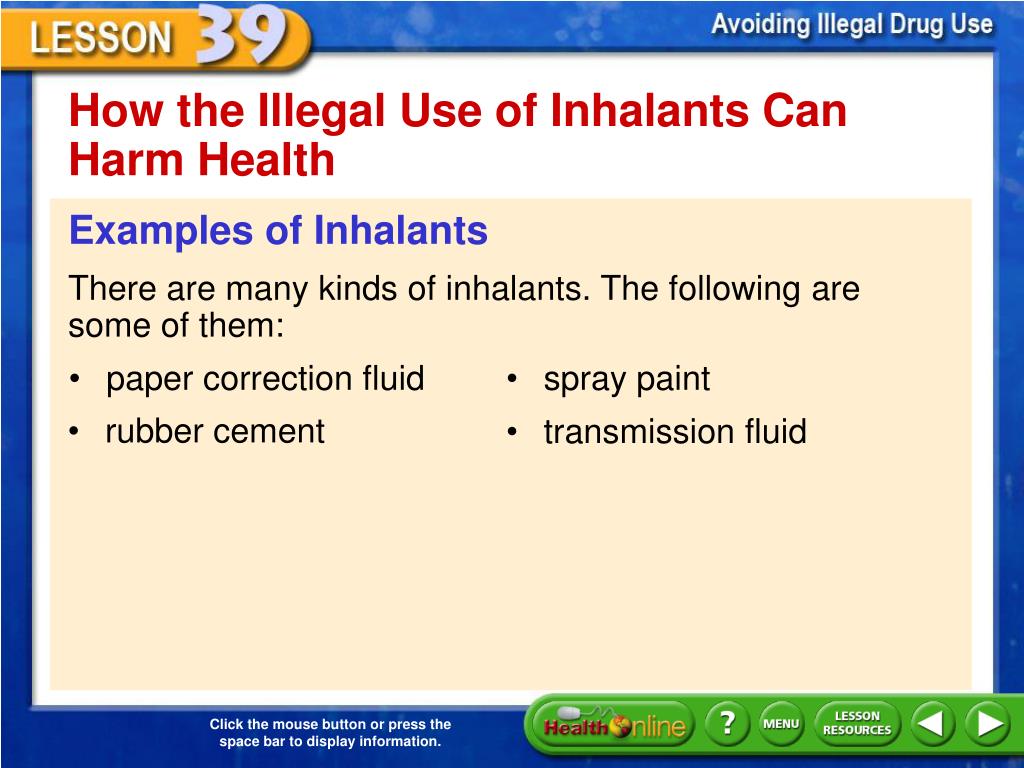 LESSON 39

Avoiding Illegal Drug Use

How the Illegal Use of Inhalants Can Harm Health

Examples of Inhalants

There are many kinds of inhalants. The following are some of them:

• paper correction fluid
• rubber cement

• spray paint
• transmission fluid

Click the mouse button or press the space bar to display information.

Health Online

?

MENU

LESSON RESOURCES